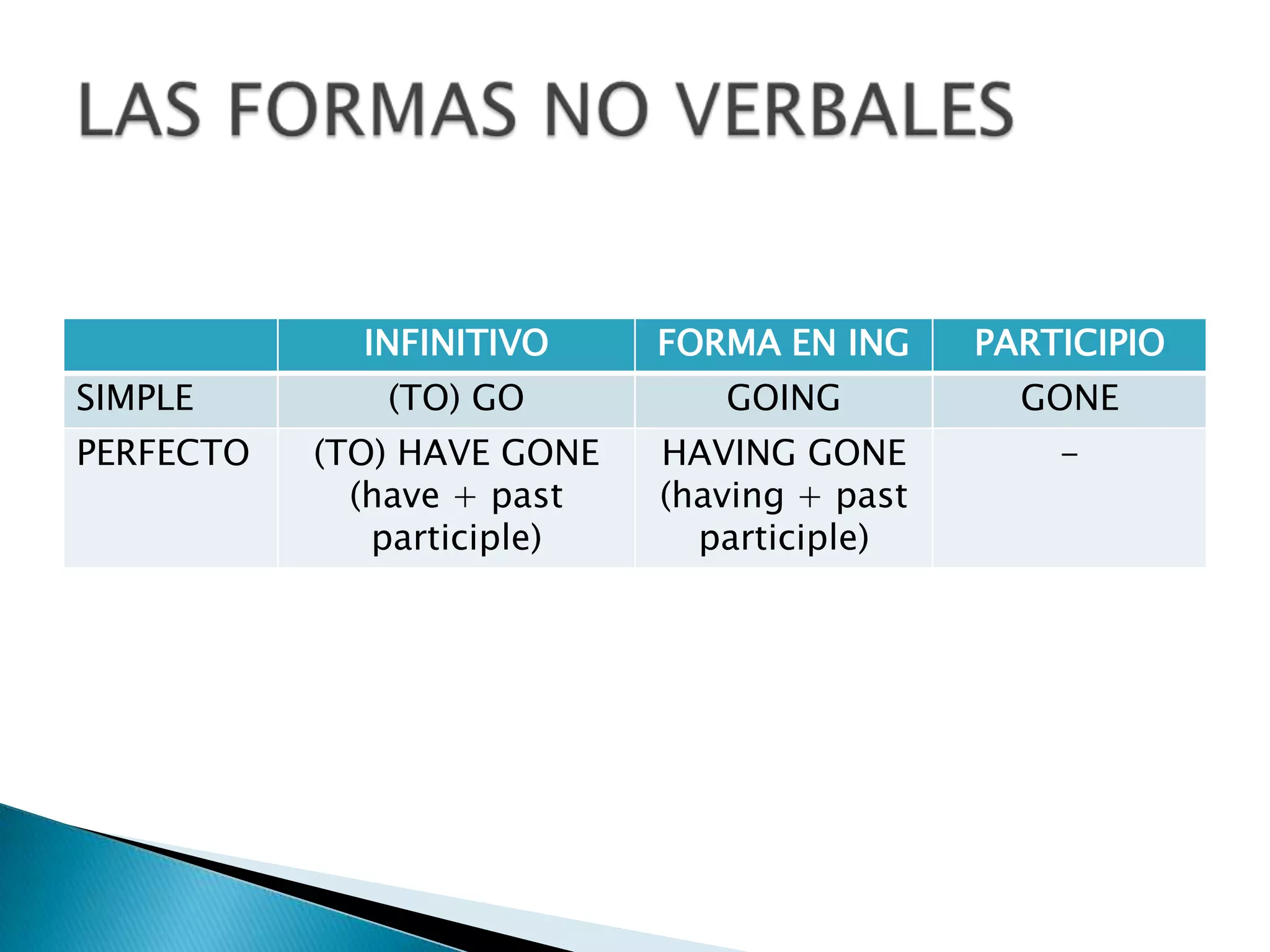 LAS FORMAS NO VERBALES

| | INFINITIVO | FORMA EN ING | PARTICIPIO |
|---|---|---|---|
| SIMPLE | (TO) GO | GOING | GONE |
| PERFECTO | (TO) HAVE GONE (have + past participle) | HAVING GONE (having + past participle) | – |